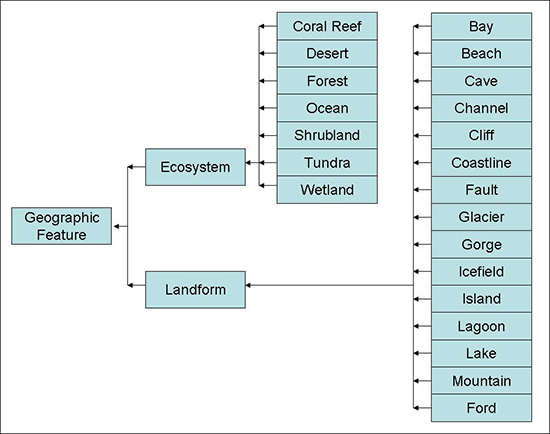 Geographic Feature

Ecosystem

Landform

Coral Reef
Desert
Forest
Ocean
Shrubland
Tundra
Wetland

Bay
Beach
Cave
Channel
Cliff
Coastline
Fault
Glacier
Gorge
Icefield
Island
Lagoon
Lake
Mountain
Ford